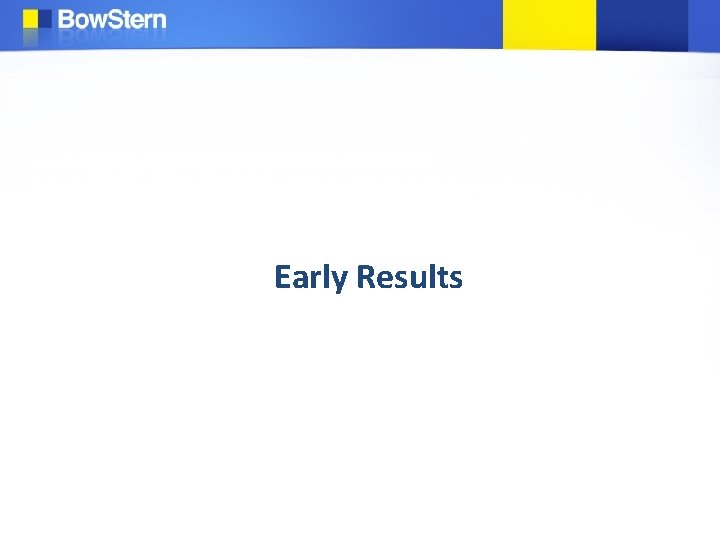 BowStern

Early Results